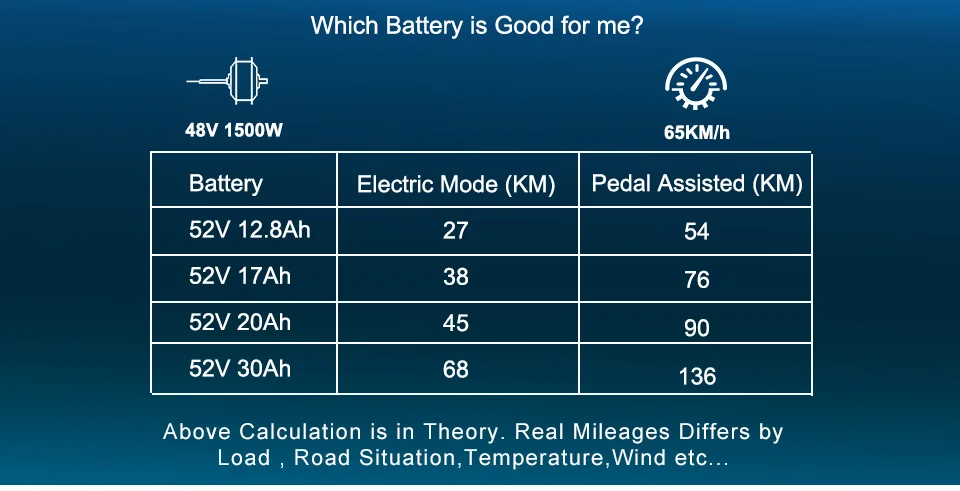 Which Battery is Good for me?

48V 1500W

65KM/h

| Battery | Electric Mode (KM) | Pedal Assisted (KM) |
|---|---|---|
| 52V 12.8Ah | 27 | 54 |
| 52V 17Ah | 38 | 76 |
| 52V 20Ah | 45 | 90 |
| 52V 30Ah | 68 | 136 |

Above Calculation is in Theory. Real Mileages Differs by Load , Road Situation,Temperature,Wind etc...